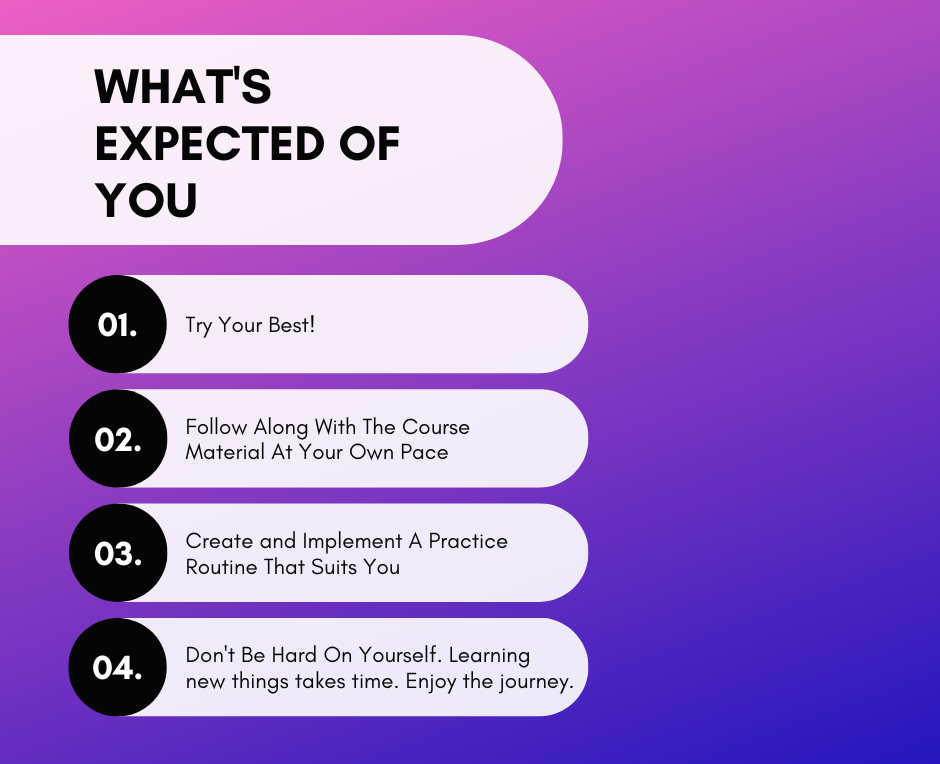 WHAT'S EXPECTED OF YOU

01.
Try Your Best!

02.
Follow Along With The Course Material At Your Own Pace

03.
Create and Implement A Practice Routine That Suits You

04.
Don't Be Hard On Yourself. Learning new things takes time. Enjoy the journey.